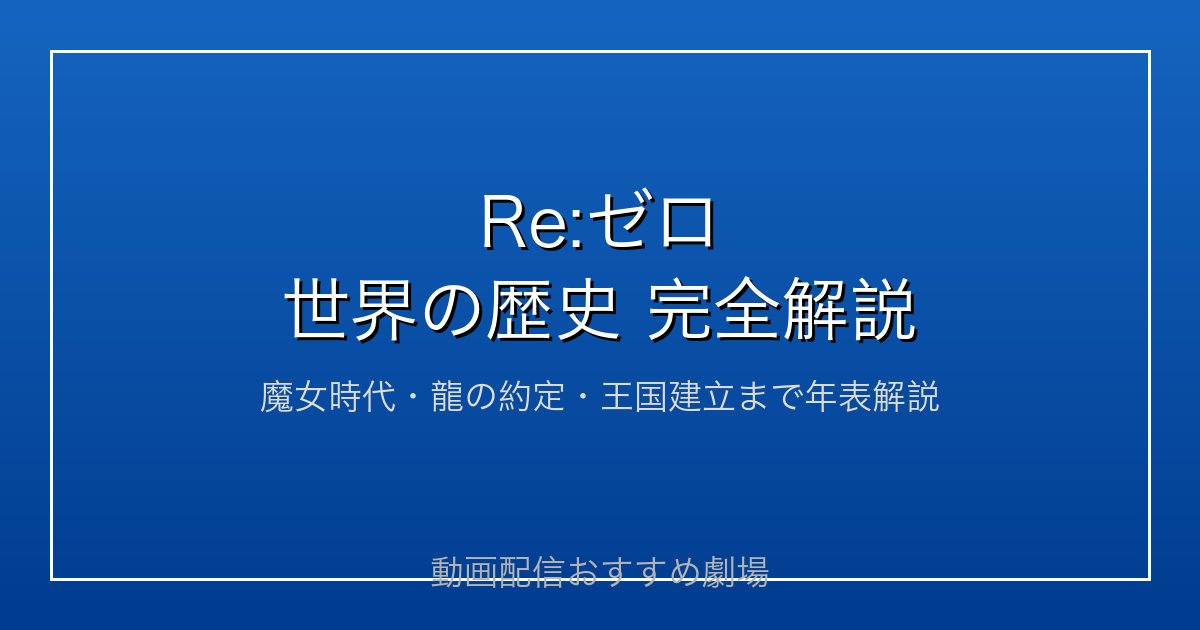 Re:ゼロ
世界の歴史 完全解説

魔女時代・龍の約定・王国建立まで年表解説

動画配信おすすめ劇場